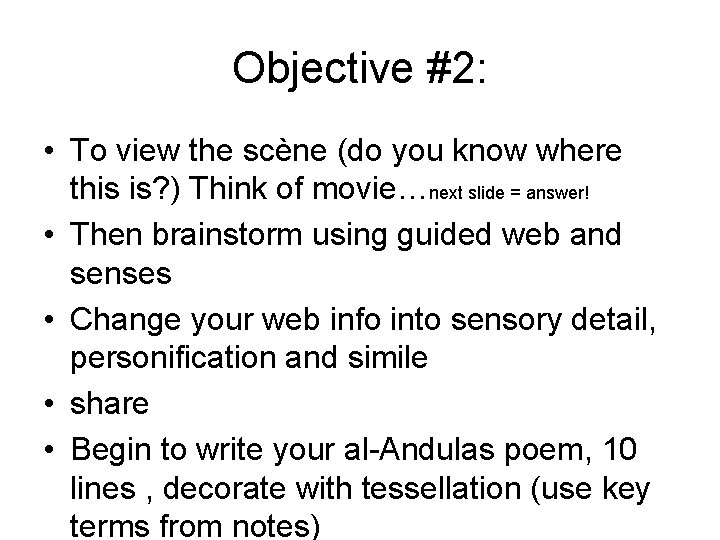 Objective #2:

• To view the scène (do you know where this is?) Think of movie…next slide = answer!
• Then brainstorm using guided web and senses
• Change your web info into sensory detail, personification and simile
• share
• Begin to write your al-Andulas poem, 10 lines , decorate with tessellation (use key terms from notes)